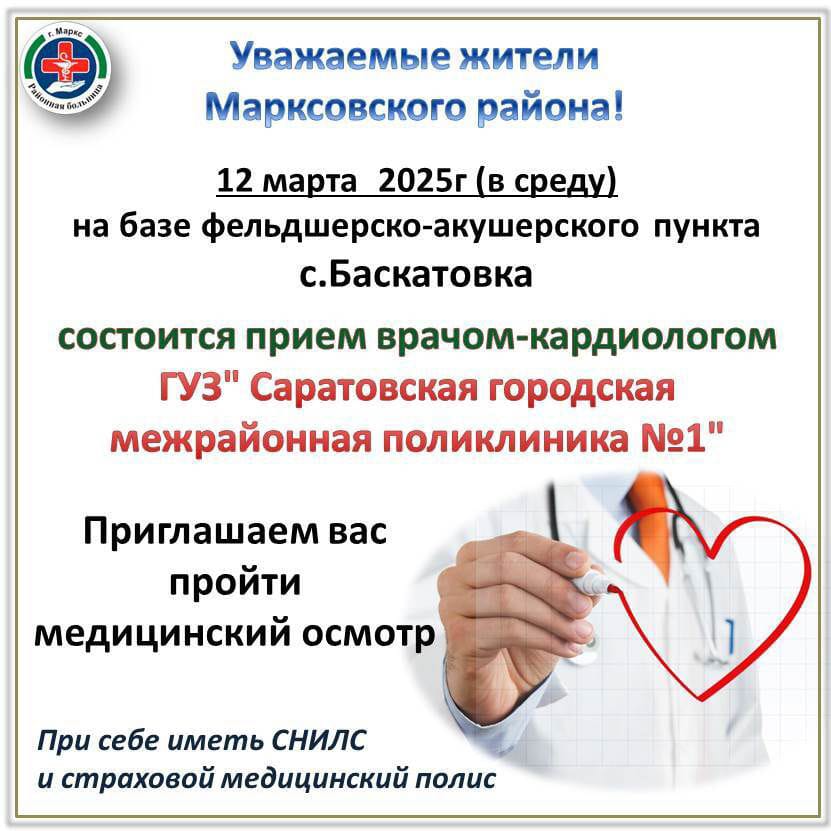 г. Маркс
Районная больница

Уважаемые жители Марксовского района!

12 марта 2025г (в среду)
на базе фельдшерско-акушерского пункта
с.Баскатовка

состоится прием врачом-кардиологом
ГУЗ" Саратовская городская межрайонная поликлиника №1"

Приглашаем вас пройти медицинский осмотр

При себе иметь СНИЛС
и страховой медицинский полис